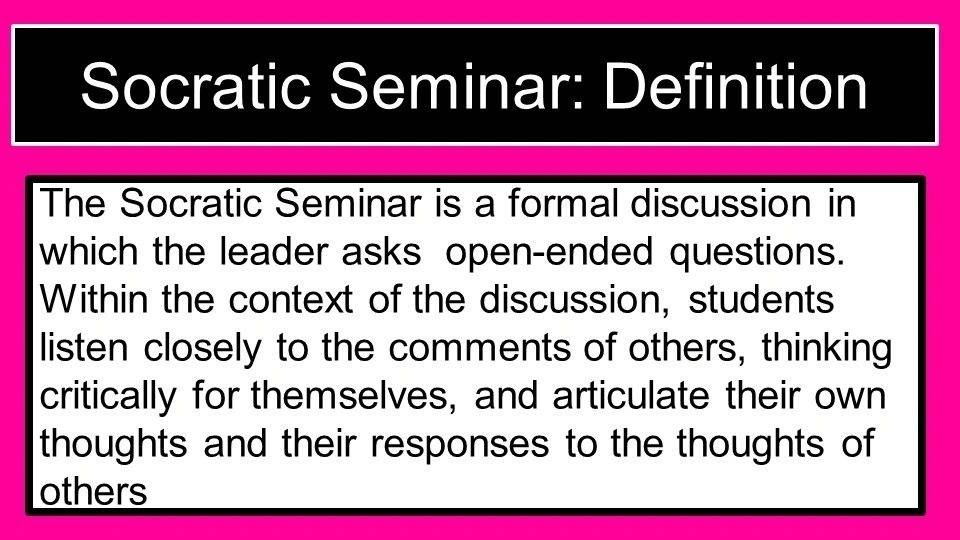 Socratic Seminar: Definition

The Socratic Seminar is a formal discussion in which the leader asks open-ended questions. Within the context of the discussion, students listen closely to the comments of others, thinking critically for themselves, and articulate their own thoughts and their responses to the thoughts of others